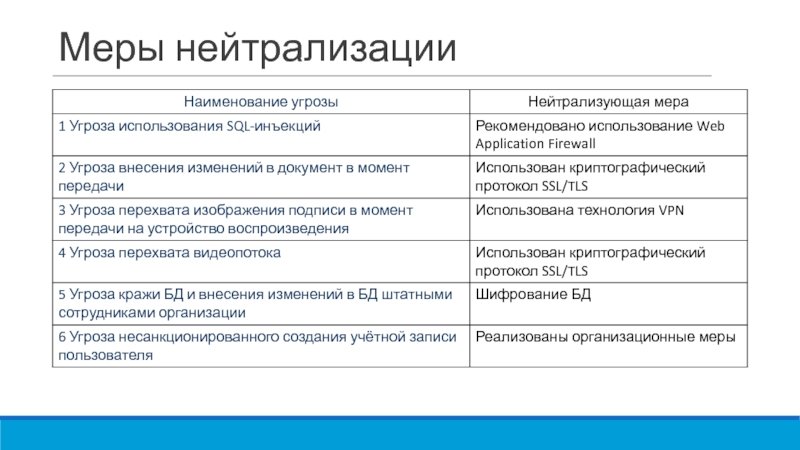 Меры нейтрализации

| Наименование угрозы | Нейтрализующая мера |
|---|---|
| 1 Угроза использования SQL-инъекций | Рекомендовано использование Web Application Firewall |
| 2 Угроза внесения изменений в документ в момент передачи | Использован криптографический протокол SSL/TLS |
| 3 Угроза перехвата изображения подписи в момент передачи на устройство воспроизведения | Использована технология VPN |
| 4 Угроза перехвата видеопотока | Использован криптографический протокол SSL/TLS |
| 5 Угроза кражи БД и внесения изменений в БД штатными сотрудниками организации | Шифрование БД |
| 6 Угроза несанкционированного создания учётной записи пользователя | Реализованы организационные меры |